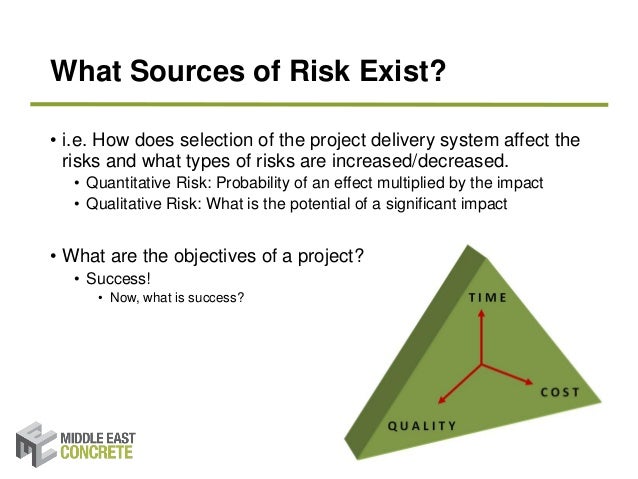 What Sources of Risk Exist?

• i.e. How does selection of the project delivery system affect the risks and what types of risks are increased/decreased.
• Quantitative Risk: Probability of an effect multiplied by the impact
• Qualitative Risk: What is the potential of a significant impact

• What are the objectives of a project?
• Success!
• Now, what is success?

TIME
COST
QUALITY

MIDDLE EAST
CONCRETE